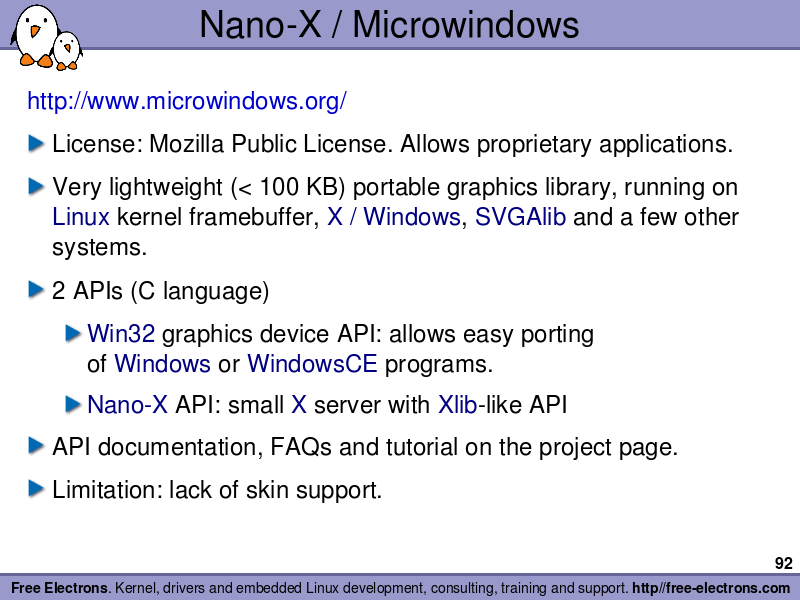 Nano-X / Microwindows

http://www.microwindows.org/

License: Mozilla Public License. Allows proprietary applications.

Very lightweight (< 100 KB) portable graphics library, running on Linux kernel framebuffer, X / Windows, SVGAlib and a few other systems.

2 APIs (C language)

Win32 graphics device API: allows easy porting of Windows or WindowsCE programs.

Nano-X API: small X server with Xlib-like API

API documentation, FAQs and tutorial on the project page.

Limitation: lack of skin support.

92

Free Electrons. Kernel, drivers and embedded Linux development, consulting, training and support. http//free-electrons.com